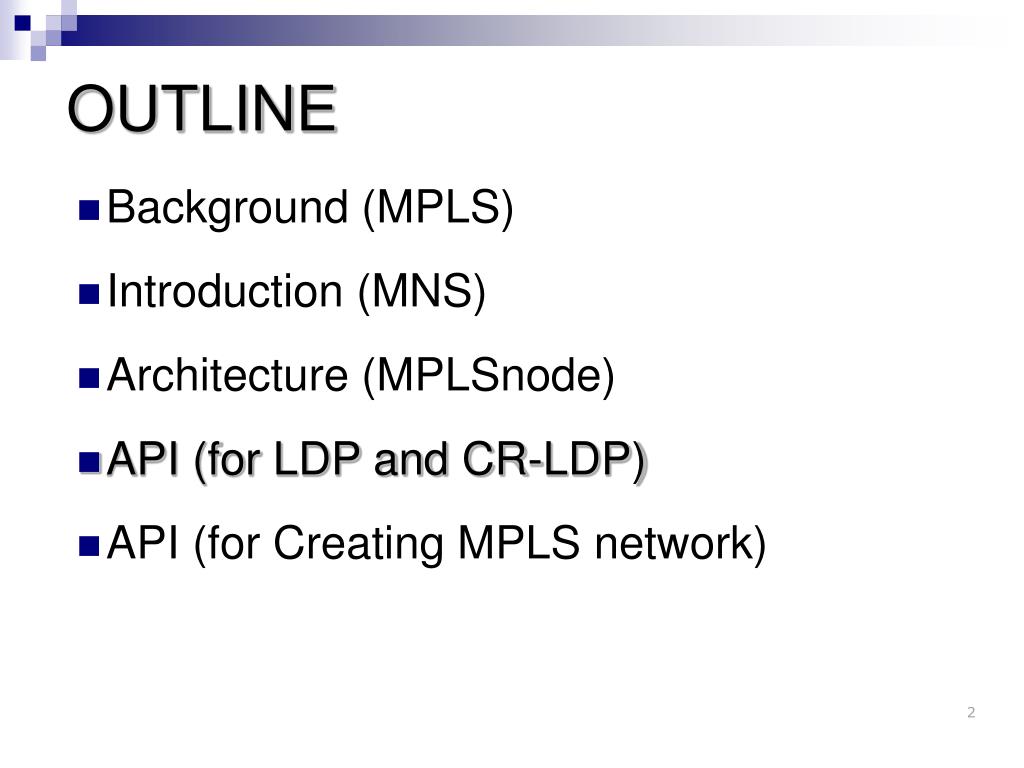 OUTLINE

Background (MPLS)

Introduction (MNS)

Architecture (MPLSnode)

API (for LDP and CR-LDP)

API (for Creating MPLS network)

2